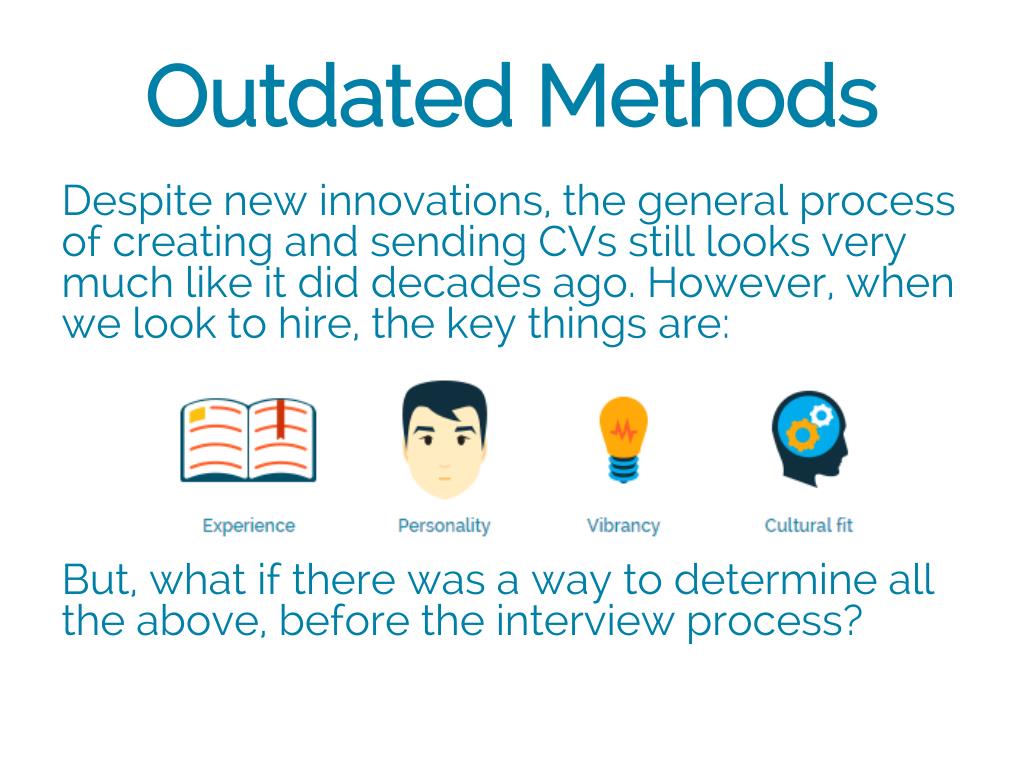 Outdated Methods

Despite new innovations, the general process of creating and sending CVs still looks very much like it did decades ago. However, when we look to hire, the key things are:

Experience
Personality
Vibrancy
Cultural fit

But, what if there was a way to determine all the above, before the interview process?